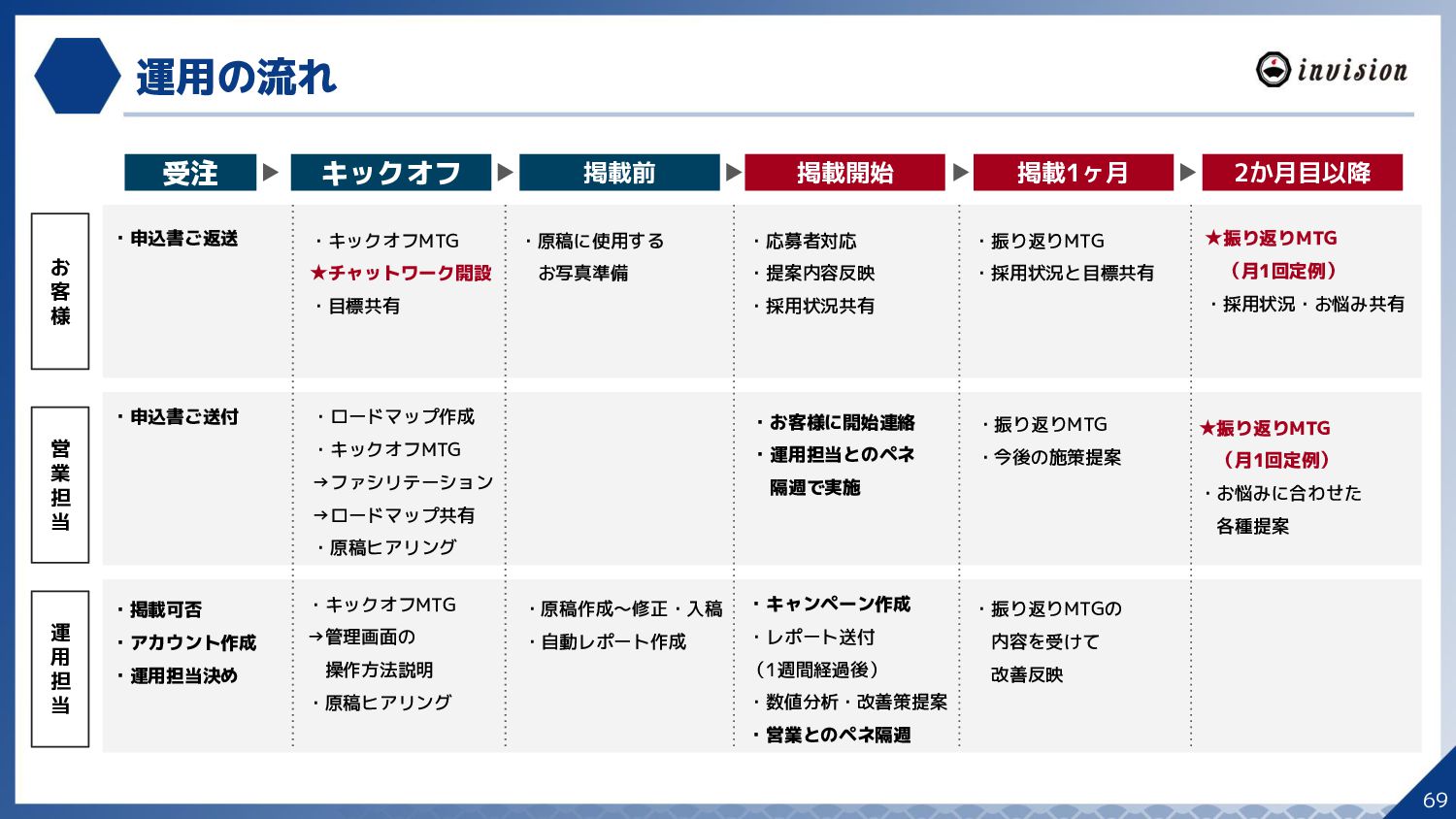 運用の流れ

invision

| | 受注 | キックオフ | 掲載前 | 掲載開始 | 掲載1ヶ月 | 2か月目以降 |
|---|---|---|---|---|---|---|
| お客様 | ・申込書ご返送 | ・キックオフMTG ★チャットワーク開設 ・目標共有 | ・原稿に使用する お写真準備 | ・応募者対応 ・提案内容反映 ・採用状況共有 | ・振り返りMTG ・採用状況と目標共有 | ★振り返りMTG （月1回定例） ・採用状況・お悩み共有 |
| 営業担当 | ・申込書ご送付 | ・ロードマップ作成 ・キックオフMTG →ファシリテーション →ロードマップ共有 ・原稿ヒアリング | | ・お客様に開始連絡 ・運用担当とのペネ 隔週で実施 | ・振り返りMTG ・今後の施策提案 | ★振り返りMTG （月1回定例） ・お悩みに合わせた 各種提案 |
| 運用担当 | ・掲載可否 ・アカウント作成 ・運用担当決め | ・キックオフMTG →管理画面の 操作方法説明 ・原稿ヒアリング | ・原稿作成～修正・入稿 ・自動レポート作成 | ・キャンペーン作成 ・レポート送付 （1週間経過後） ・数値分析・改善策提案 ・営業とのペネ隔週 | ・振り返りMTGの 内容を受けて 改善反映 | |

69